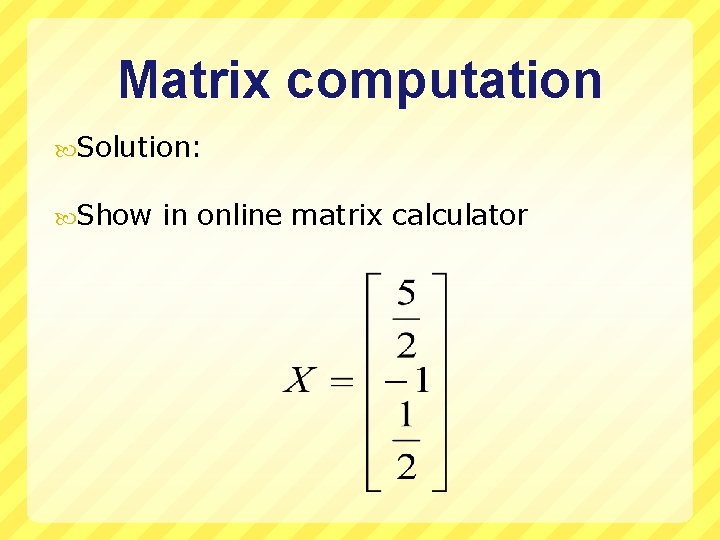 Matrix computation

Solution:

Show in online matrix calculator

$X = \begin{bmatrix} \frac{5}{2} \\ -1 \\ \frac{1}{2} \end{bmatrix}$